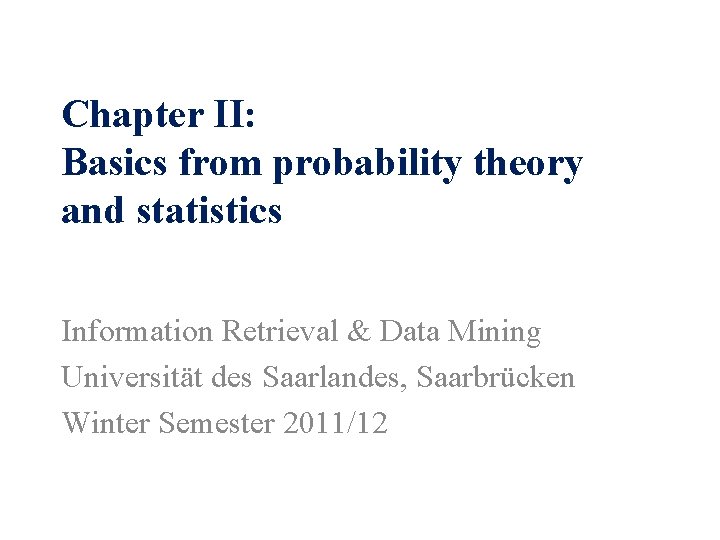 Chapter II:
Basics from probability theory and statistics

Information Retrieval & Data Mining
Universität des Saarlandes, Saarbrücken
Winter Semester 2011/12